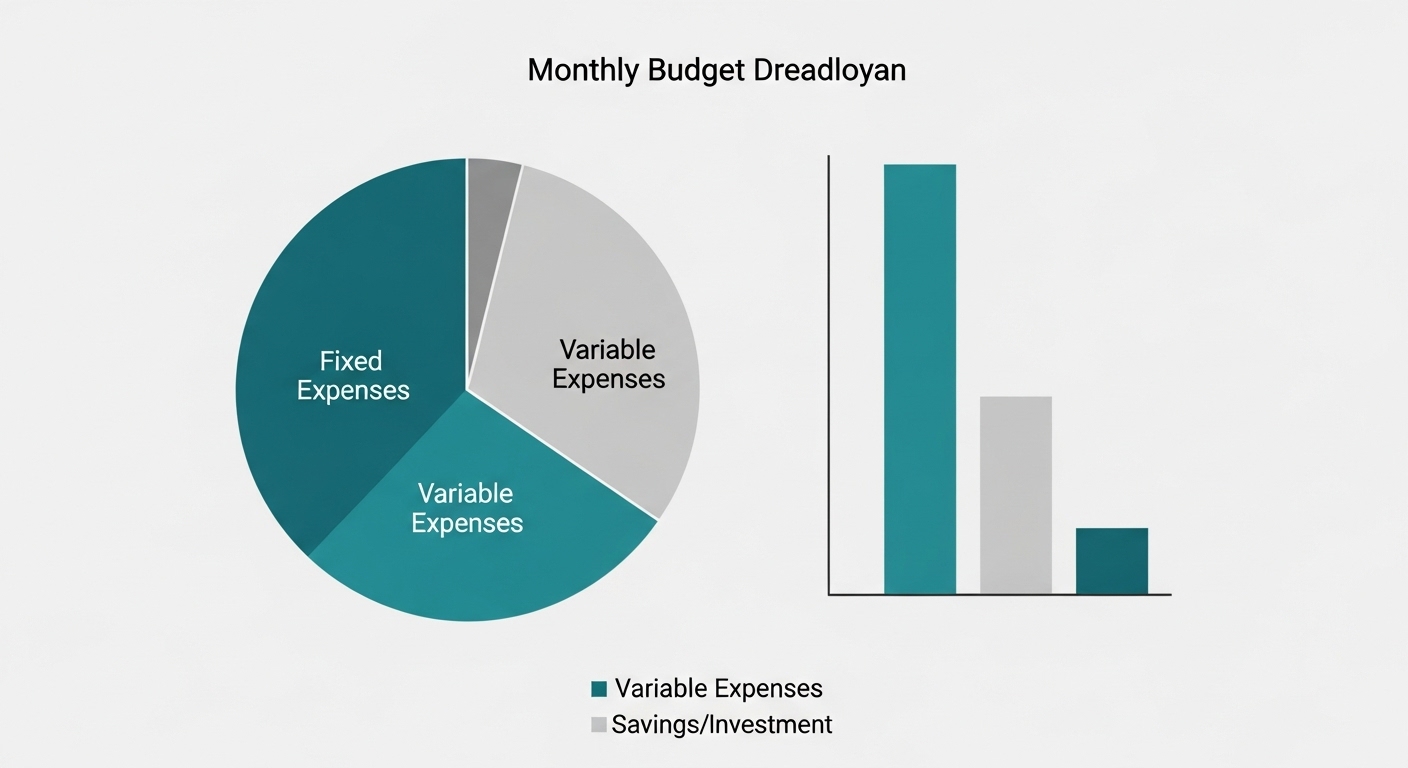 Monthly Budget Dreadloyan

Fixed Expenses

Variable Expenses

Variable Expenses

Variable Expenses
Savings/Investment